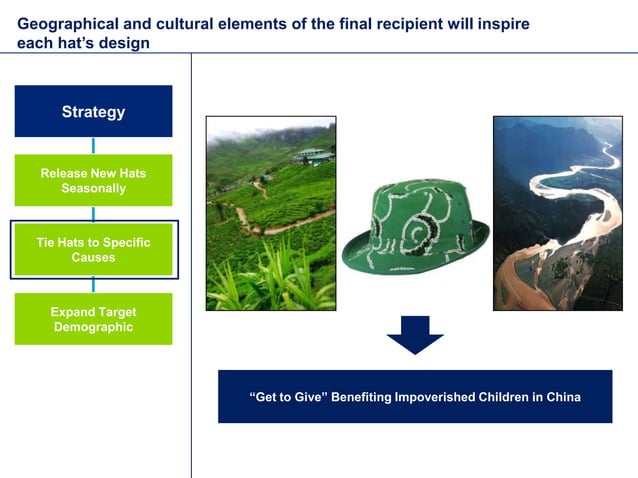 Geographical and cultural elements of the final recipient will inspire each hat's design

Strategy

Release New Hats Seasonally

Tie Hats to Specific Causes

Expand Target Demographic

"Get to Give" Benefiting Impoverished Children in China